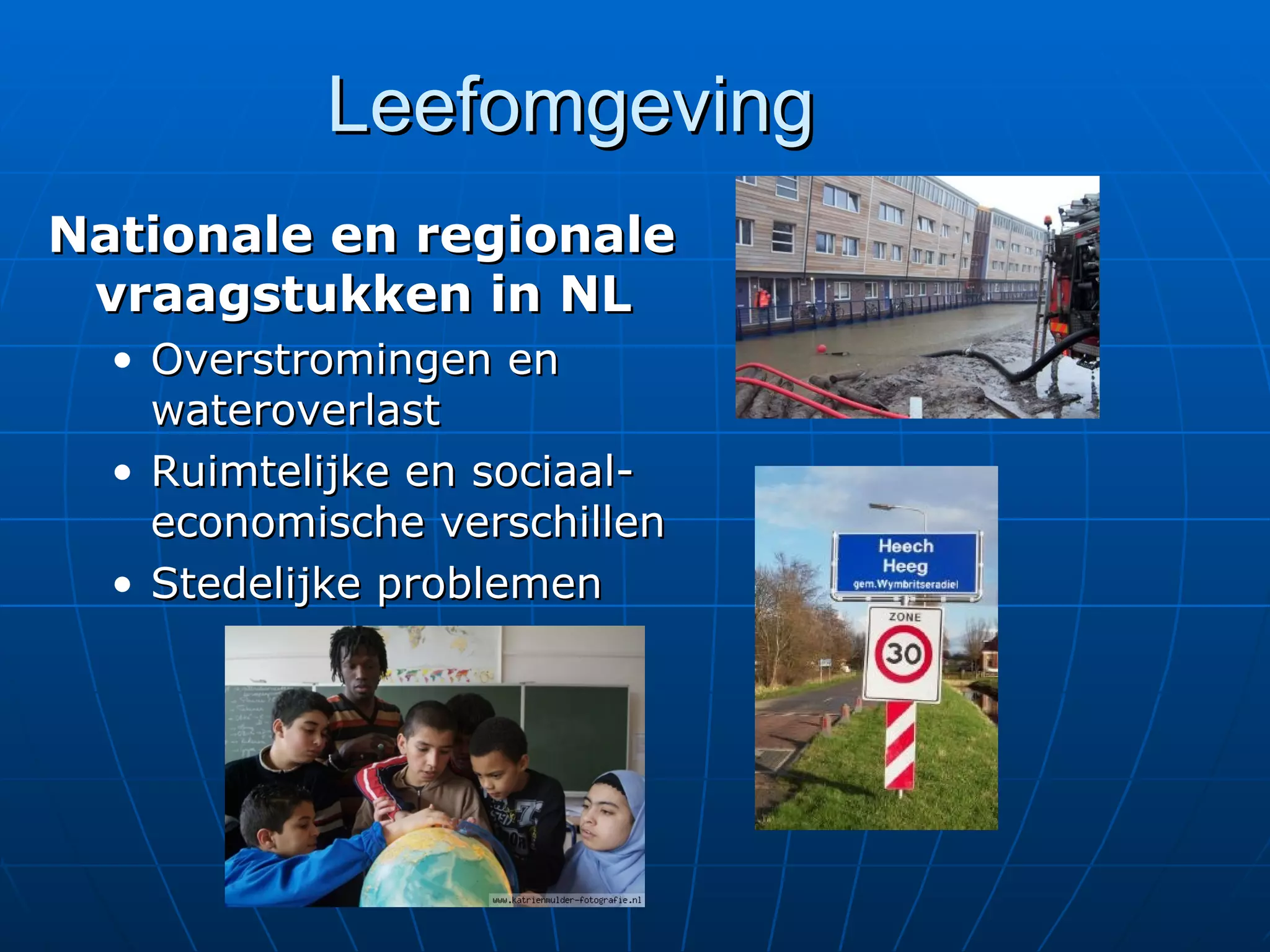 Leefomgeving

Nationale en regionale vraagstukken in NL

• Overstromingen en wateroverlast
• Ruimtelijke en sociaal-economische verschillen
• Stedelijke problemen

Heech
Heeg
gem.Wymbritseradiel

ZONE
30

www.katrienmulder-fotografie.nl